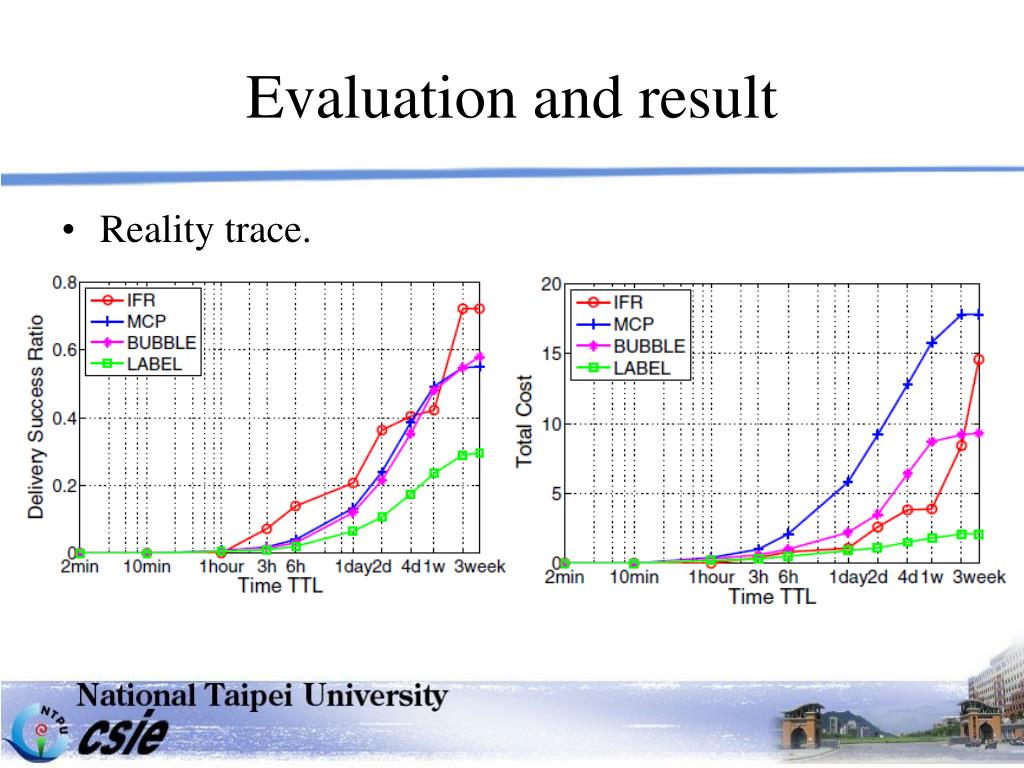 Evaluation and result

• Reality trace.

0.8
0.6
0.4
0.2
0
Delivery Success Ratio
IFR
MCP
BUBBLE
LABEL
2min 10min 1hour 3h 6h 1day2d 4d1w 3week
Time TTL

20
15
10
5
0
Total Cost
IFR
MCP
BUBBLE
LABEL
2min 10min 1hour 3h 6h 1day2d 4d1w 3week
Time TTL

National Taipei University
NTPU
csie